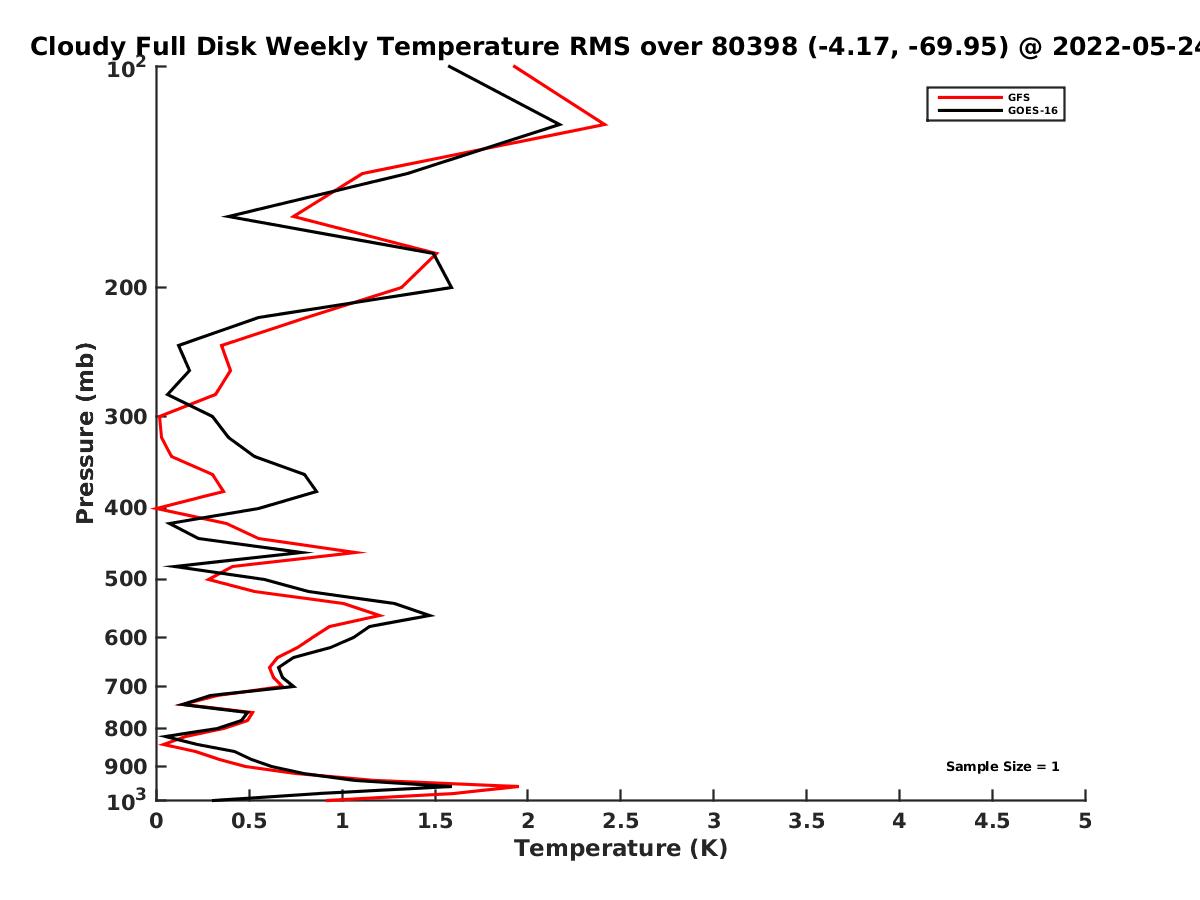 Cloudy Full Disk Weekly Temperature RMS over 80398 (-4.17, -69.95) @ 2022-05-24

GFS
GOES-16

Pressure (mb)

$10^2$
200
300
400
500
600
700
800
900
$10^3$

Sample Size = 1

0
0.5
1
1.5
2
2.5
3
3.5
4
4.5
5

Temperature (K)